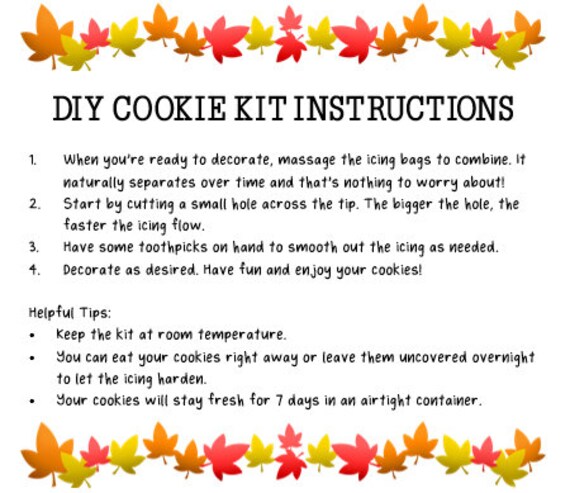 DIY COOKIE KIT INSTRUCTIONS

1. When you're ready to decorate, massage the icing bags to combine. It naturally separates over time and that's nothing to worry about!
2. Start by cutting a small hole across the tip. The bigger the hole, the faster the icing flow.
3. Have some toothpicks on hand to smooth out the icing as needed.
4. Decorate as desired. Have fun and enjoy your cookies!

Helpful Tips:
• Keep the kit at room temperature.
• You can eat your cookies right away or leave them uncovered overnight to let the icing harden.
• Your cookies will stay fresh for 7 days in an airtight container.